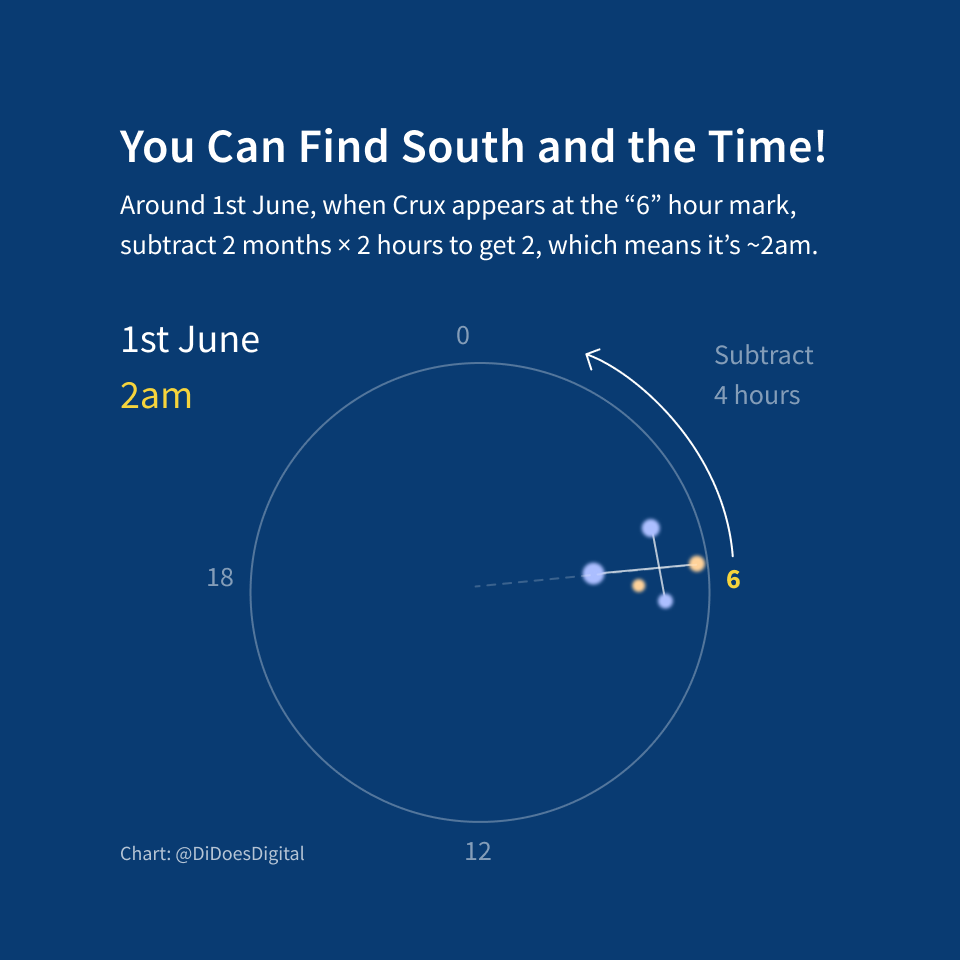 You Can Find South and the Time!

Around 1st June, when Crux appears at the “6” hour mark, subtract 2 months × 2 hours to get 2, which means it’s ~2am.

1st June
2am

0

Subtract
4 hours

18

6

12

Chart: @DiDoesDigital